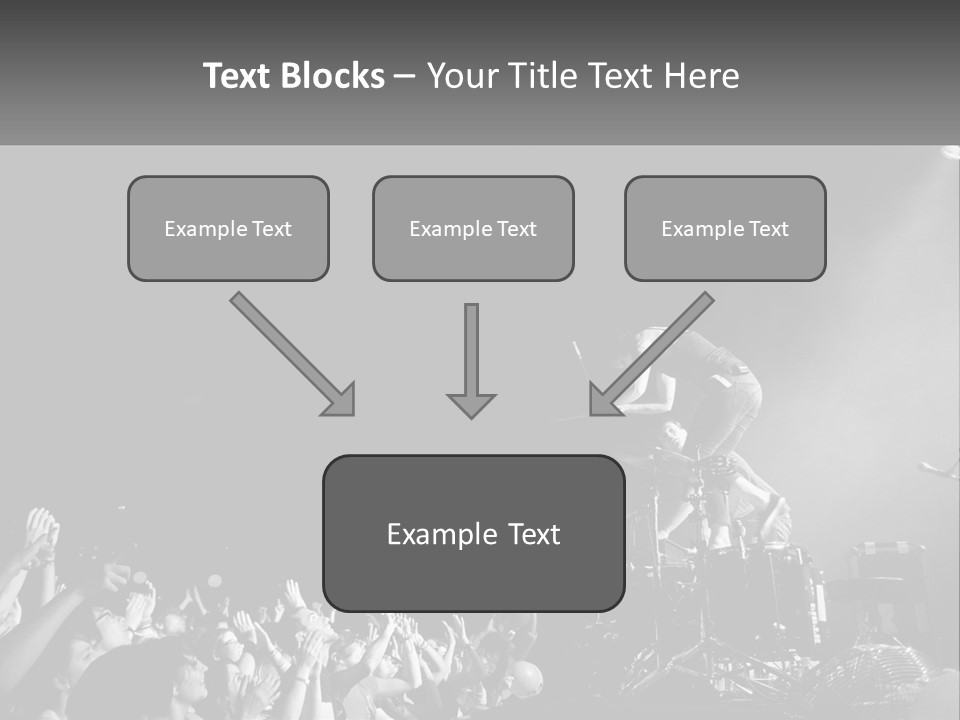 Text Blocks – Your Title Text Here

Example Text

Example Text

Example Text

Example Text